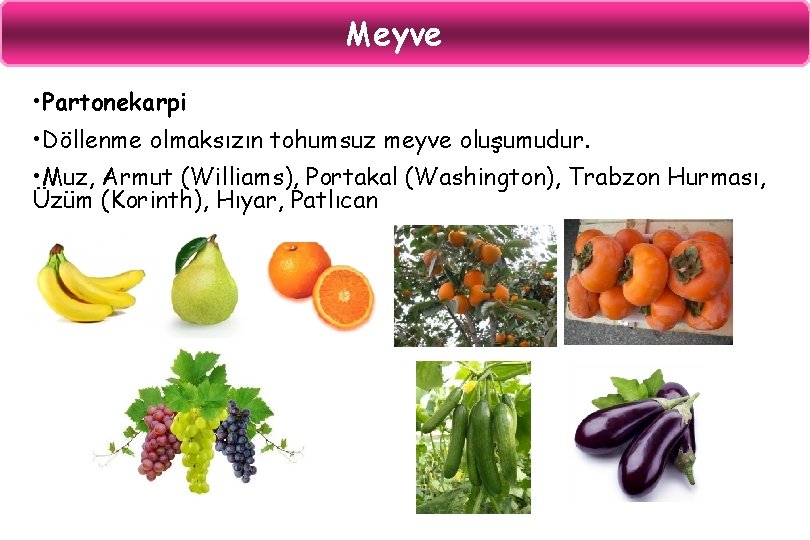 Meyve

•Partonekarpi

•Döllenme olmaksızın tohumsuz meyve oluşumudur.

•Muz, Armut (Williams), Portakal (Washington), Trabzon Hurması, Üzüm (Korinth), Hıyar, Patlıcan